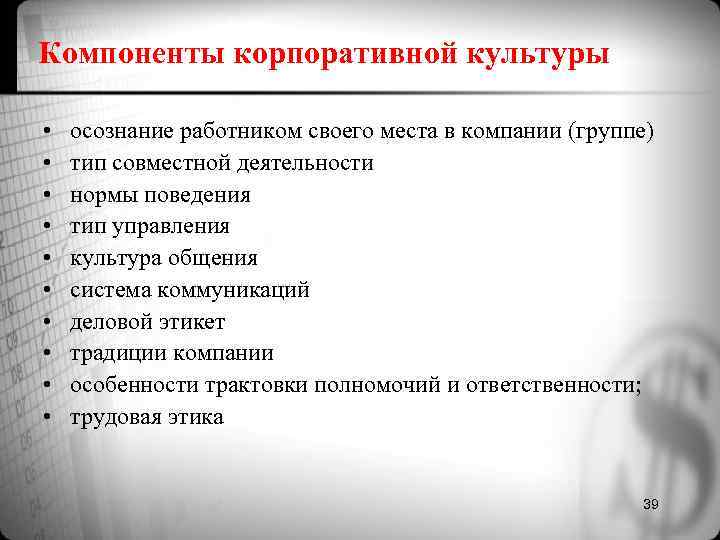 Компоненты корпоративной культуры

• осознание работником своего места в компании (группе)
• тип совместной деятельности
• нормы поведения
• тип управления
• культура общения
• система коммуникаций
• деловой этикет
• традиции компании
• особенности трактовки полномочий и ответственности;
• трудовая этика

39